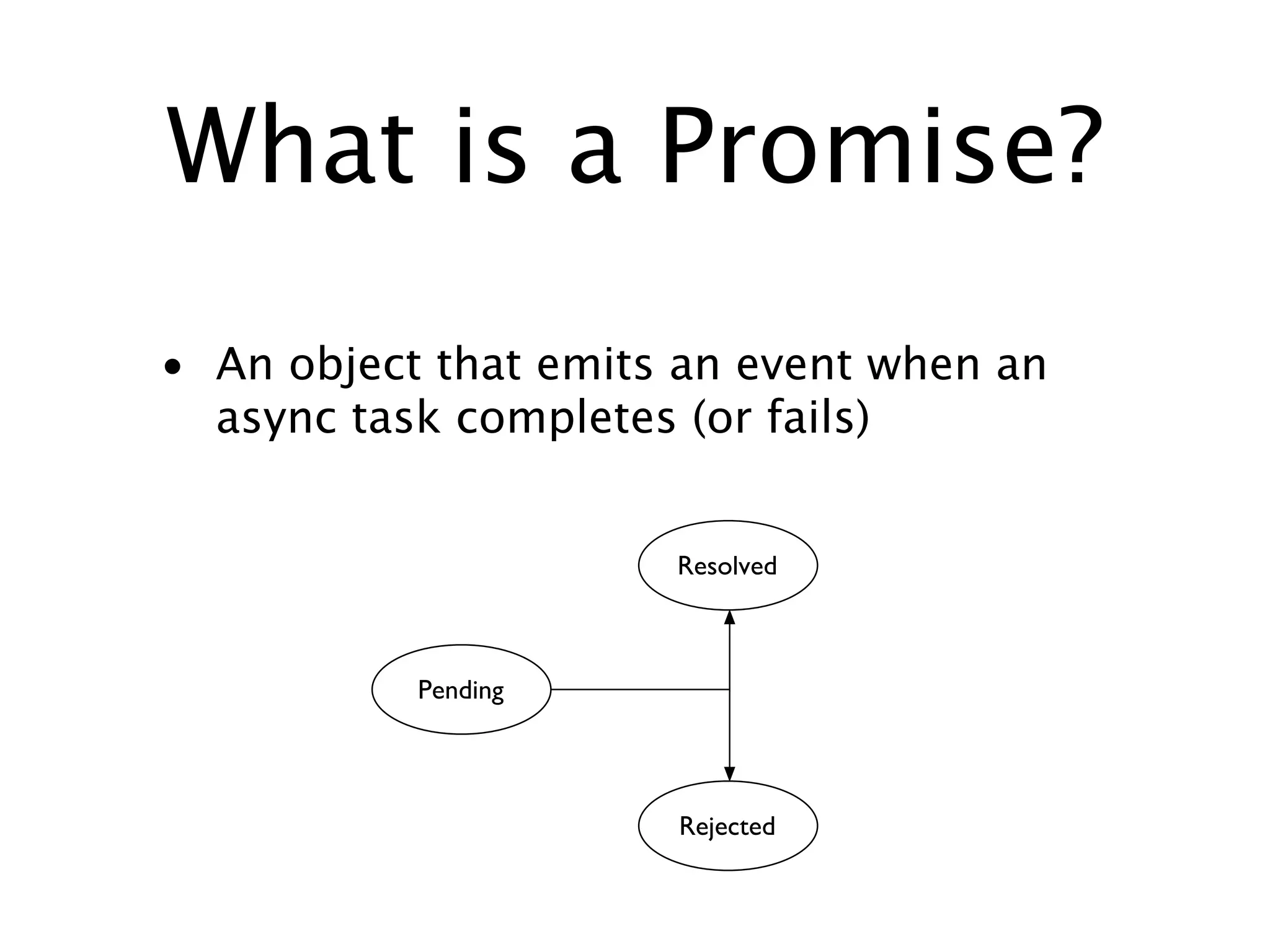 What is a Promise?

• An object that emits an event when an async task completes (or fails)

Resolved

Pending

Rejected